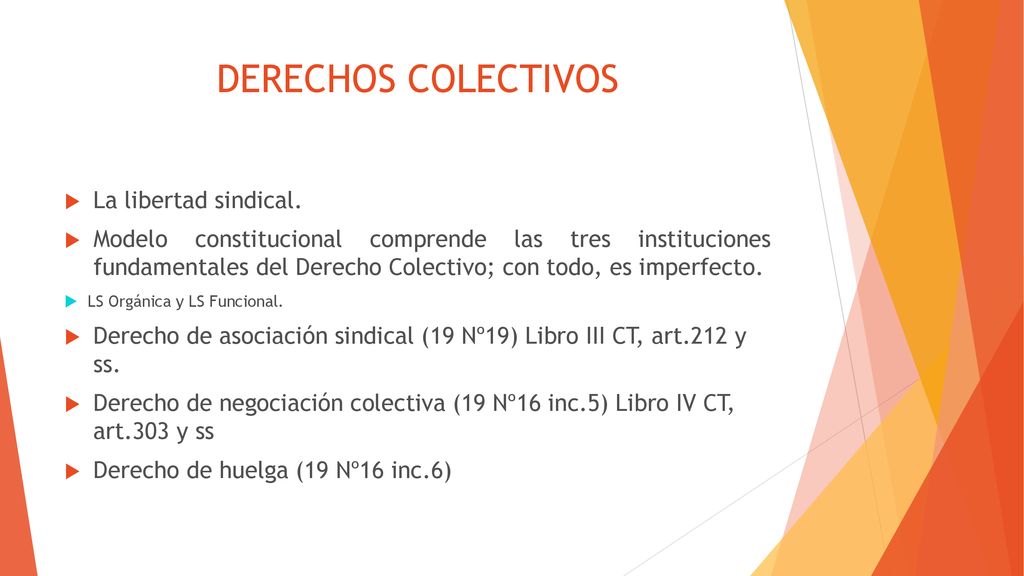 DERECHOS COLECTIVOS

La libertad sindical.

Modelo constitucional comprende las tres instituciones fundamentales del Derecho Colectivo; con todo, es imperfecto.

LS Orgánica y LS Funcional.

Derecho de asociación sindical (19 Nº19) Libro III CT, art.212 y ss.

Derecho de negociación colectiva (19 Nº16 inc.5) Libro IV CT, art.303 y ss

Derecho de huelga (19 Nº16 inc.6)